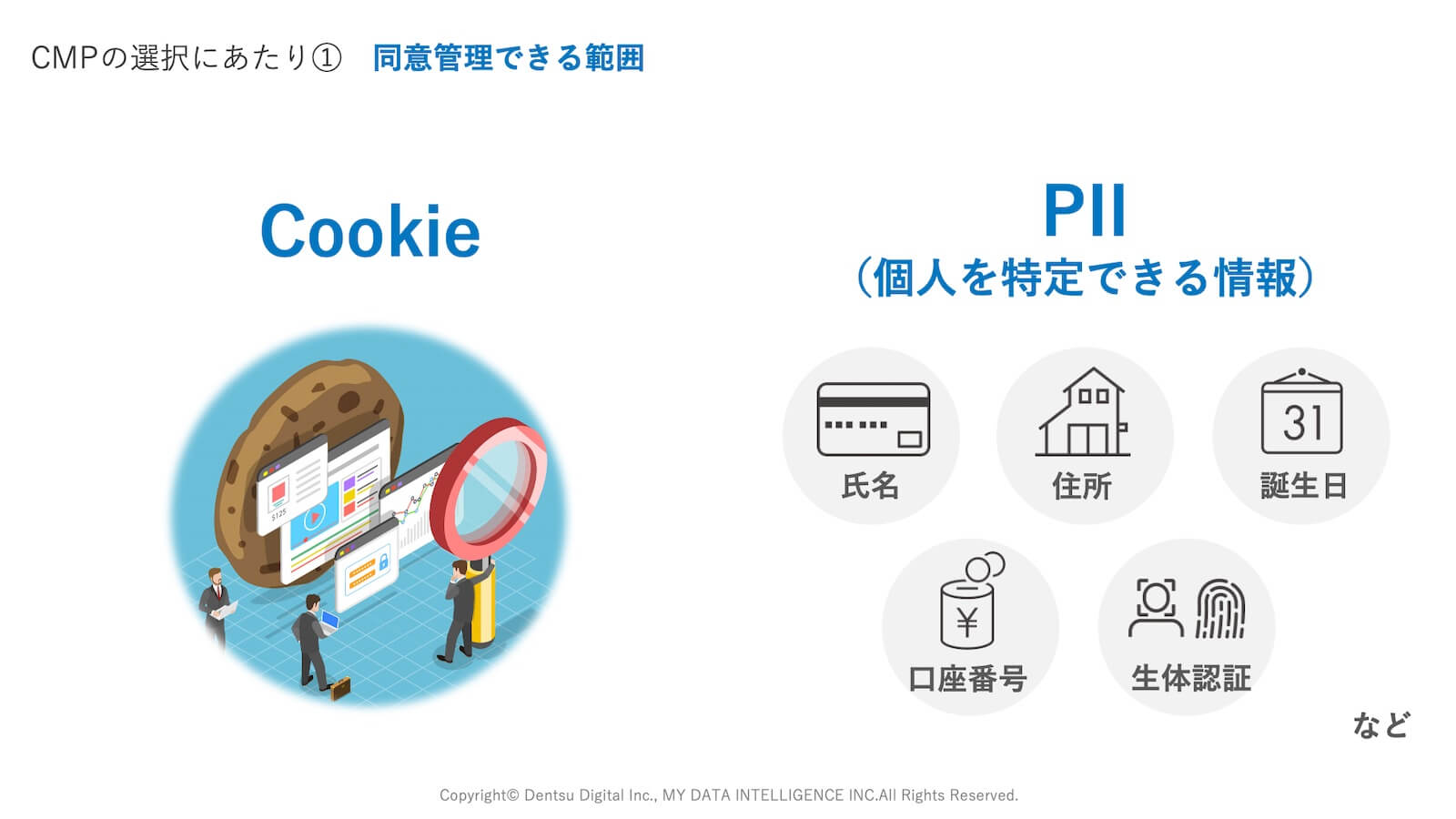 CMPの選択にあたり①　同意管理できる範囲

Cookie

$125

PII
（個人を特定できる情報）

氏名

住所

31
誕生日

¥
口座番号

生体認証

など

Copyright© Dentsu Digital Inc., MY DATA INTELLIGENCE INC.All Rights Reserved.